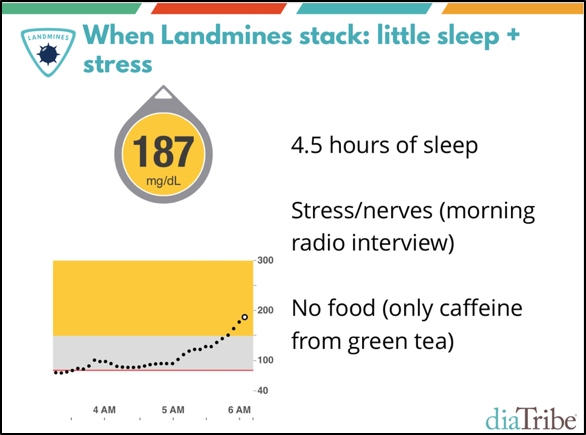 LANDMINES

When Landmines stack: little sleep + stress

187
mg/dL

300
200
100
40

4 AM
5 AM
6 AM

4.5 hours of sleep

Stress/nerves (morning radio interview)

No food (only caffeine from green tea)

diaTribe